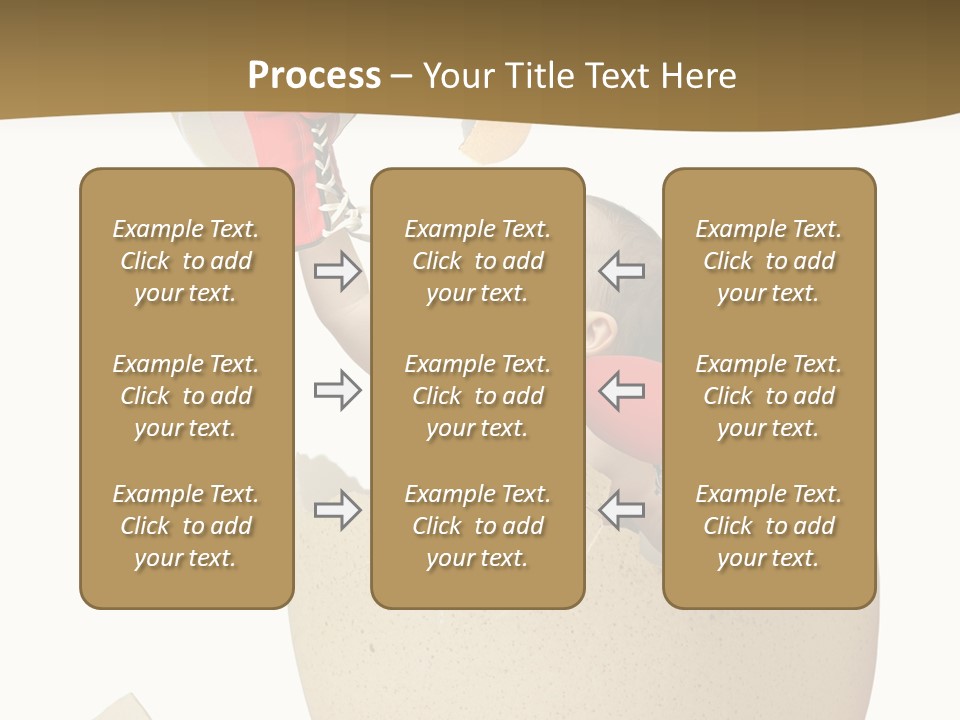 Process – Your Title Text Here

Example Text. Click to add your text.

Example Text. Click to add your text.

Example Text. Click to add your text.

Example Text. Click to add your text.

Example Text. Click to add your text.

Example Text. Click to add your text.

Example Text. Click to add your text.

Example Text. Click to add your text.

Example Text. Click to add your text.